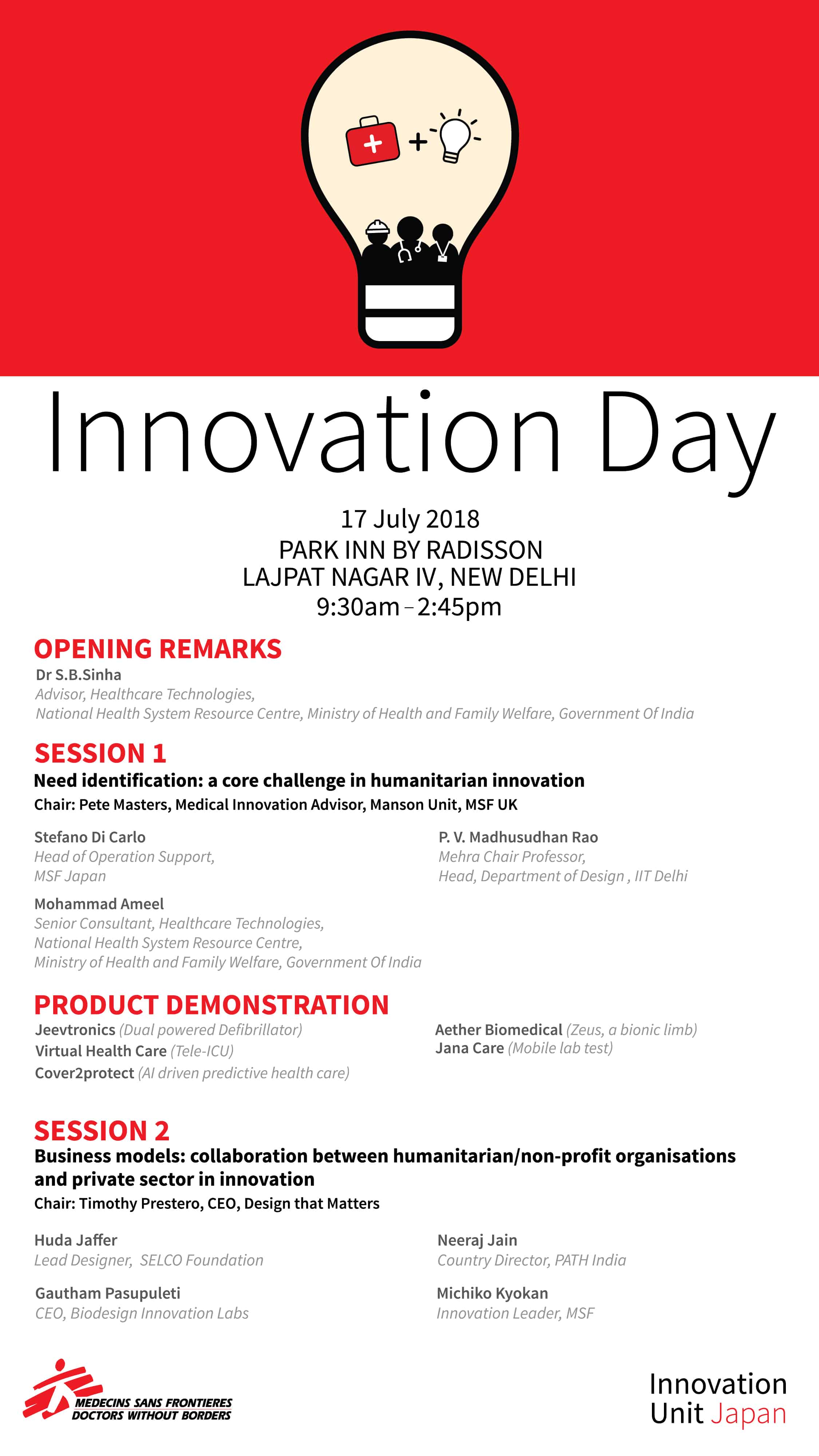 Innovation Day

17 July 2018
PARK INN BY RADISSON
LAJPAT NAGAR IV, NEW DELHI
9:30am – 2:45pm

OPENING REMARKS
Dr S.B.Sinha
Advisor, Healthcare Technologies,
National Health System Resource Centre, Ministry of Health and Family Welfare, Government Of India

SESSION 1
Need identification: a core challenge in humanitarian innovation
Chair: Pete Masters, Medical Innovation Advisor, Manson Unit, MSF UK

Stefano Di Carlo
Head of Operation Support,
MSF Japan

Mohammad Ameel
Senior Consultant, Healthcare Technologies,
National Health System Resource Centre,
Ministry of Health and Family Welfare, Government Of India

P. V. Madhusudhan Rao
Mehra Chair Professor,
Head, Department of Design , IIT Delhi

PRODUCT DEMONSTRATION
Jeevtronics (Dual powered Defibrillator)
Virtual Health Care (Tele-ICU)
Cover2protect (AI driven predictive health care)

Aether Biomedical (Zeus, a bionic limb)
Jana Care (Mobile lab test)

SESSION 2
Business models: collaboration between humanitarian/non-profit organisations and private sector in innovation
Chair: Timothy Prestero, CEO, Design that Matters

Huda Jaffer
Lead Designer, SELCO Foundation

Gautham Pasupuleti
CEO, Biodesign Innovation Labs

Neeraj Jain
Country Director, PATH India

Michiko Kyokan
Innovation Leader, MSF

MEDECINS SANS FRONTIERES
DOCTORS WITHOUT BORDERS

Innovation
Unit Japan